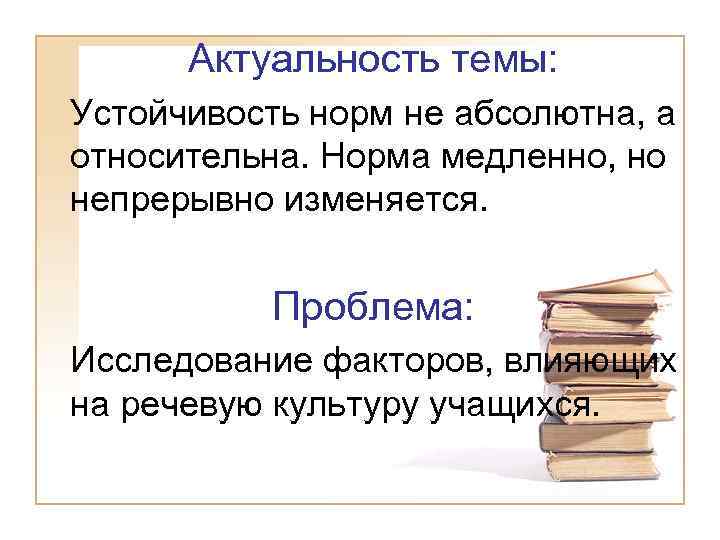 Актуальность темы:

Устойчивость норм не абсолютна, а относительна. Норма медленно, но непрерывно изменяется.

Проблема:

Исследование факторов, влияющих на речевую культуру учащихся.